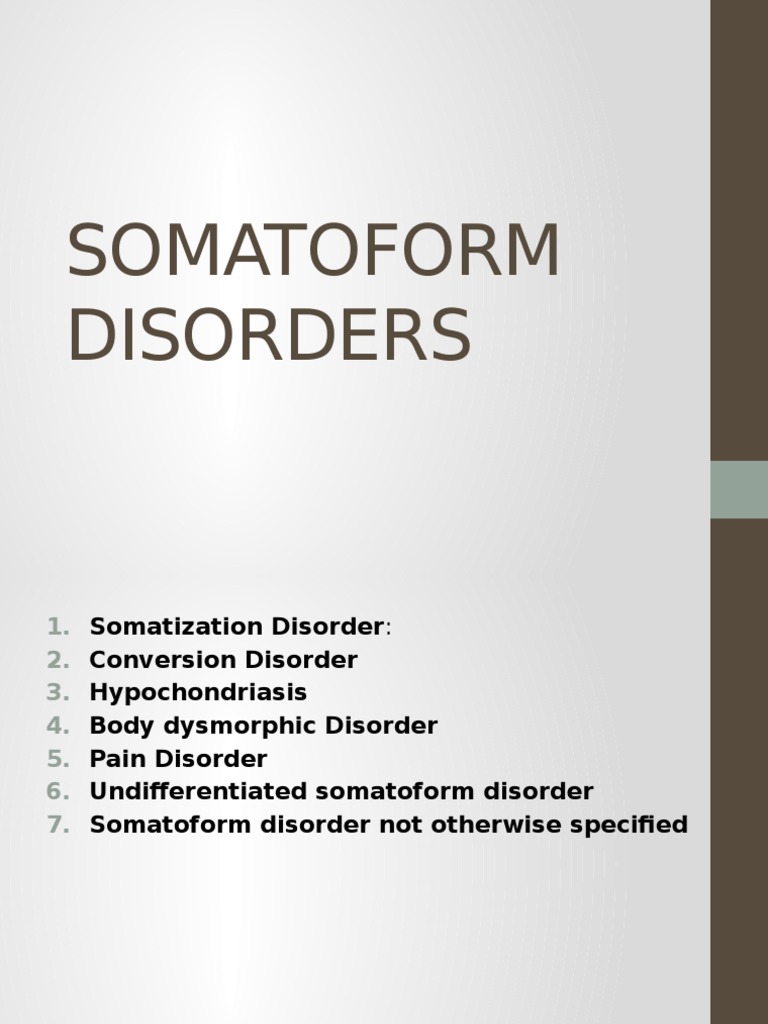 SOMATOFORM DISORDERS

1. Somatization Disorder:
2. Conversion Disorder
3. Hypochondriasis
4. Body dysmorphic Disorder
5. Pain Disorder
6. Undifferentiated somatoform disorder
7. Somatoform disorder not otherwise specified